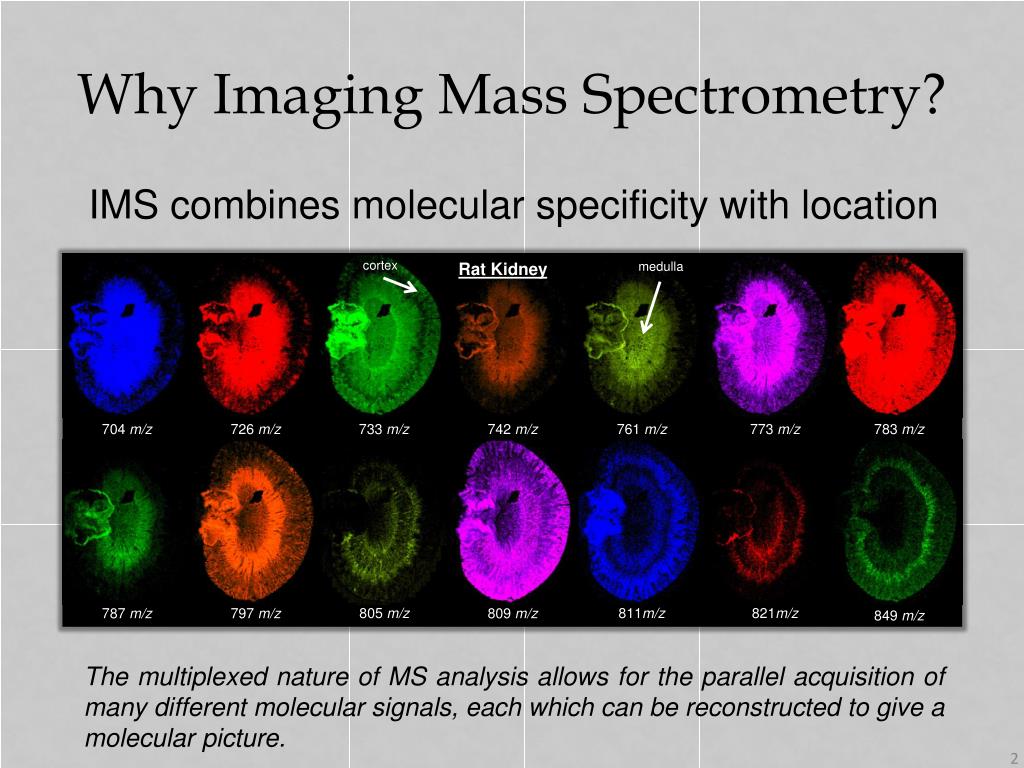 Why Imaging Mass Spectrometry?

IMS combines molecular specificity with location

cortex

Rat Kidney

medulla

704 m/z 726 m/z 733 m/z 742 m/z 761 m/z 773 m/z 783 m/z

787 m/z 797 m/z 805 m/z 809 m/z 811m/z 821m/z 849 m/z

The multiplexed nature of MS analysis allows for the parallel acquisition of many different molecular signals, each which can be reconstructed to give a molecular picture.

2